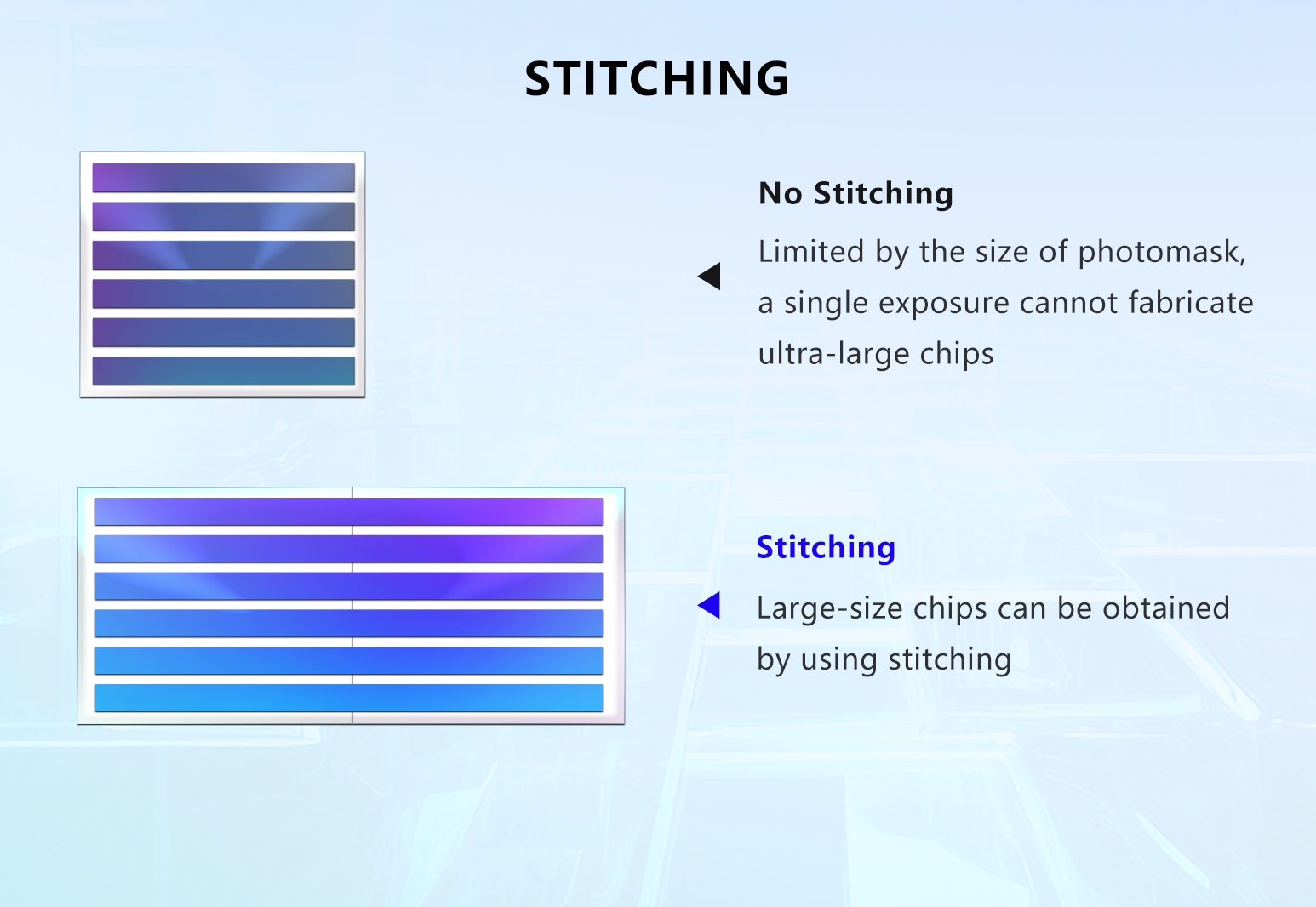 STITCHING

No Stitching

Limited by the size of photomask, a single exposure cannot fabricate ultra-large chips

Stitching

Large-size chips can be obtained by using stitching